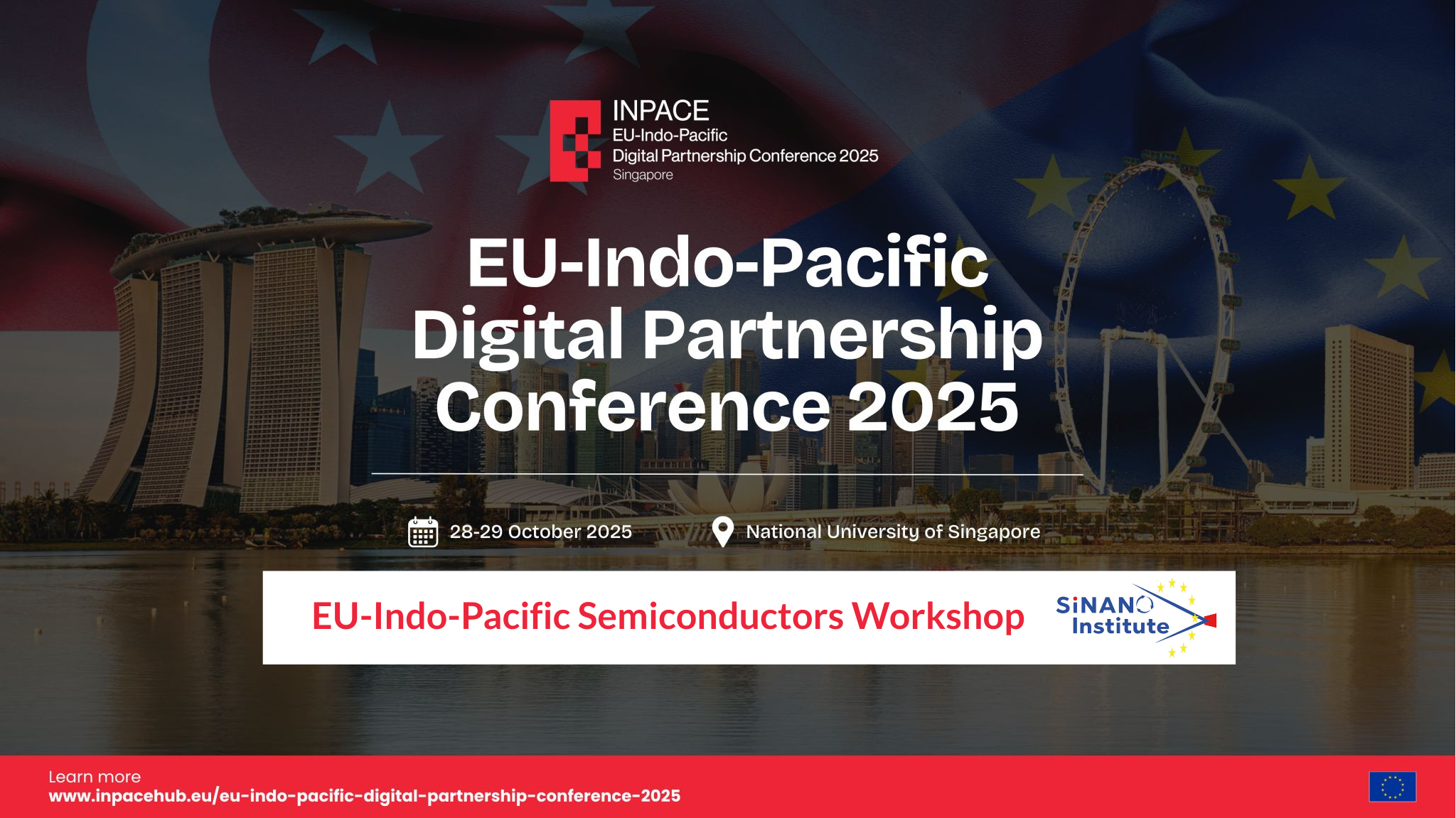 INPACE
EU-Indo-Pacific
Digital Partnership Conference 2025
Singapore

EU-Indo-Pacific Digital Partnership Conference 2025

28-29 October 2025

National University of Singapore

EU-Indo-Pacific Semiconductors Workshop

SiNANO Institute

Learn more
www.inpacehub.eu/eu-indo-pacific-digital-partnership-conference-2025